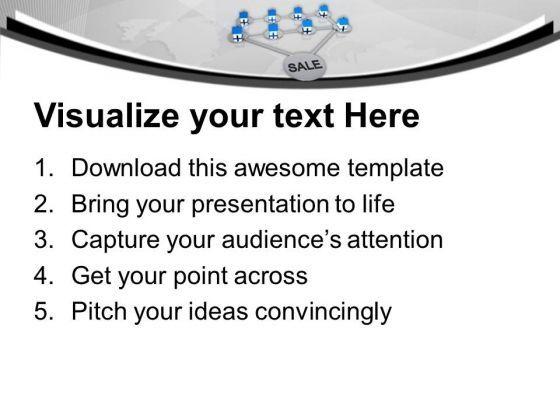 SALE

Visualize your text Here

1. Download this awesome template
2. Bring your presentation to life
3. Capture your audience's attention
4. Get your point across
5. Pitch your ideas convincingly